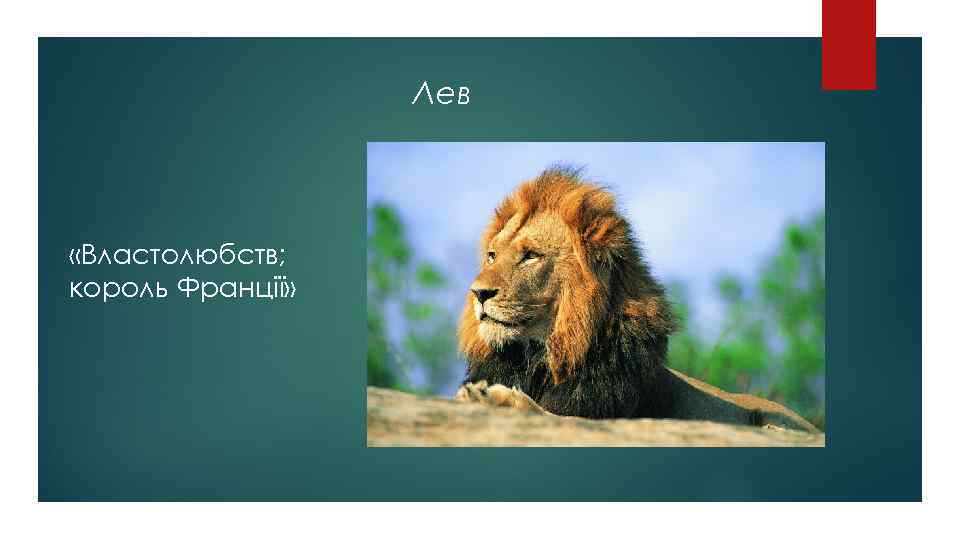 Лев

«Властолюбств; король Франції»